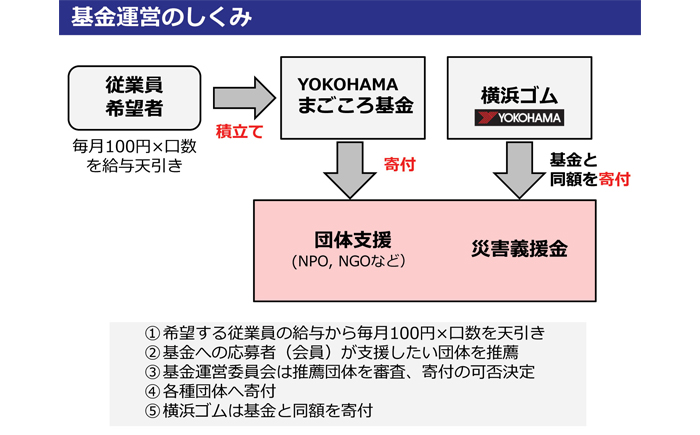 基金運営のしくみ

従業員
希望者

毎月100円×口数
を給与天引き

積立て

YOKOHAMA
まごころ基金

横浜ゴム
YOKOHAMA

寄付

基金と
同額を寄付

団体支援
（NPO, NGOなど）

災害義援金

①希望する従業員の給与から毎月100円×口数を天引き
②基金への応募者（会員）が支援したい団体を推薦
③基金運営委員会は推薦団体を審査、寄付の可否決定
④各種団体へ寄付
⑤横浜ゴムは基金と同額を寄付